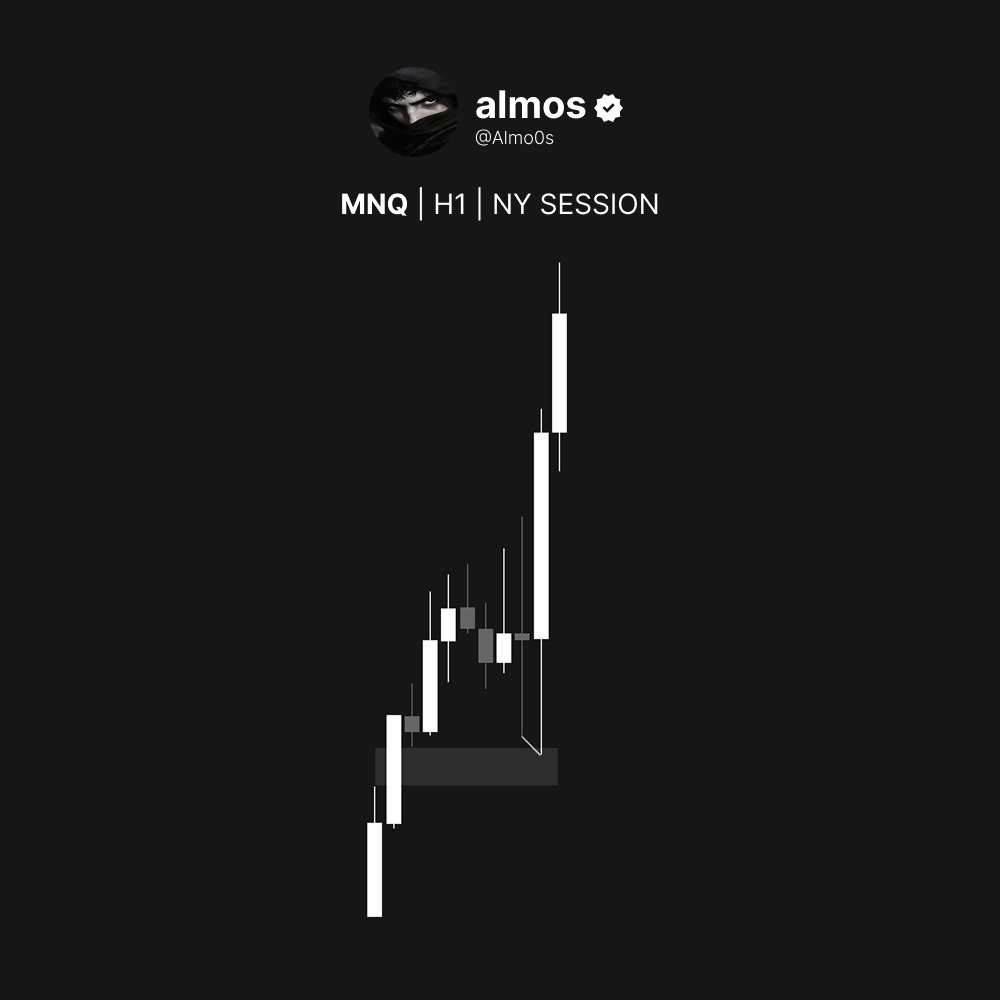 almos
@Almo0s

MNQ | H1 | NY SESSION